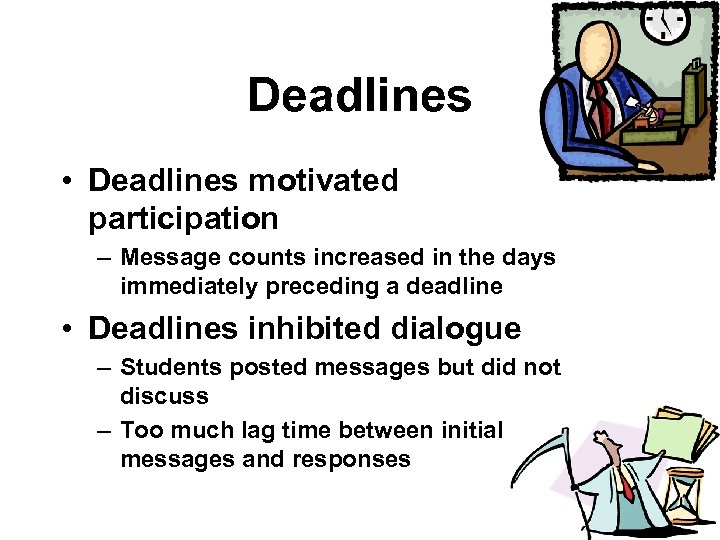 Deadlines

• Deadlines motivated participation
– Message counts increased in the days immediately preceding a deadline

• Deadlines inhibited dialogue
– Students posted messages but did not discuss
– Too much lag time between initial messages and responses